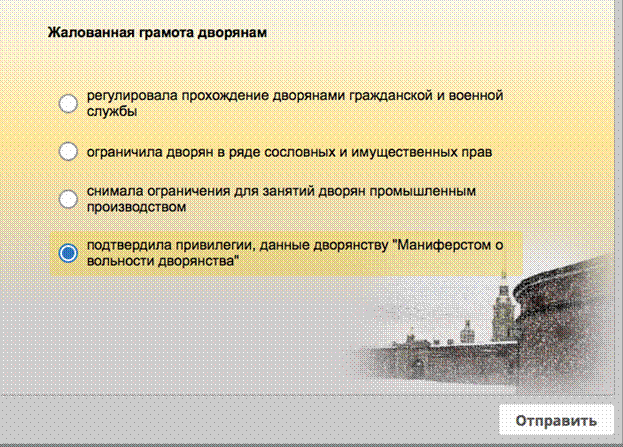 Жалованная грамота дворянам

регулировала прохождение дворянами гражданской и военной службы

ограничила дворян в ряде сословных и имущественных прав

снимала ограничения для занятий дворян промышленным производством

подтвердила привилегии, данные дворянству "Маниферстом о вольности дворянства"

Отправить